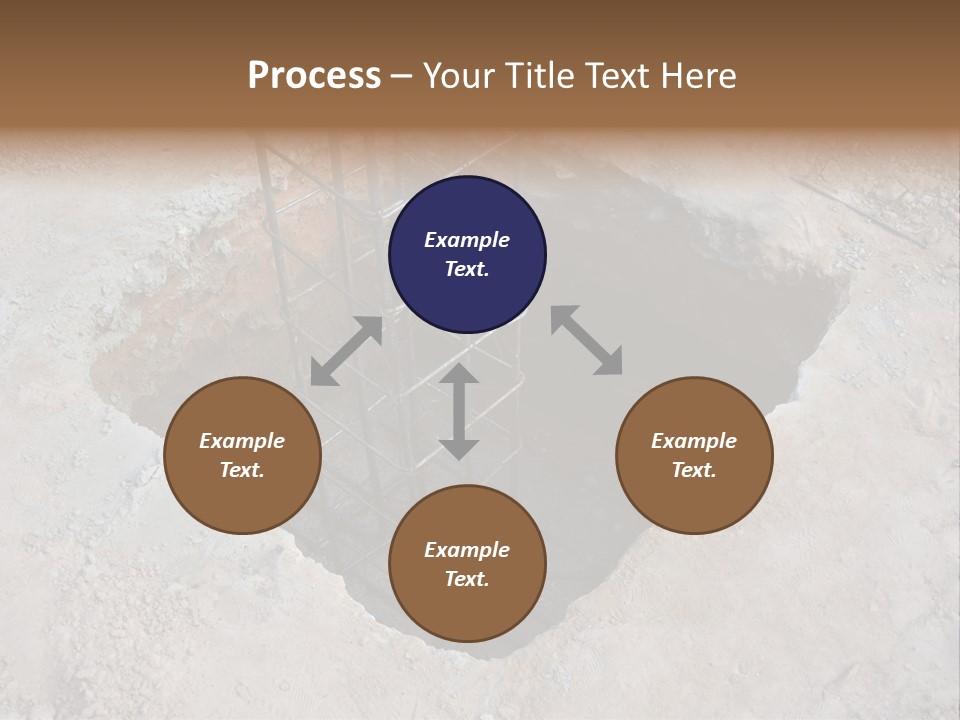 Process – Your Title Text Here

Example Text.

Example Text.

Example Text.

Example Text.